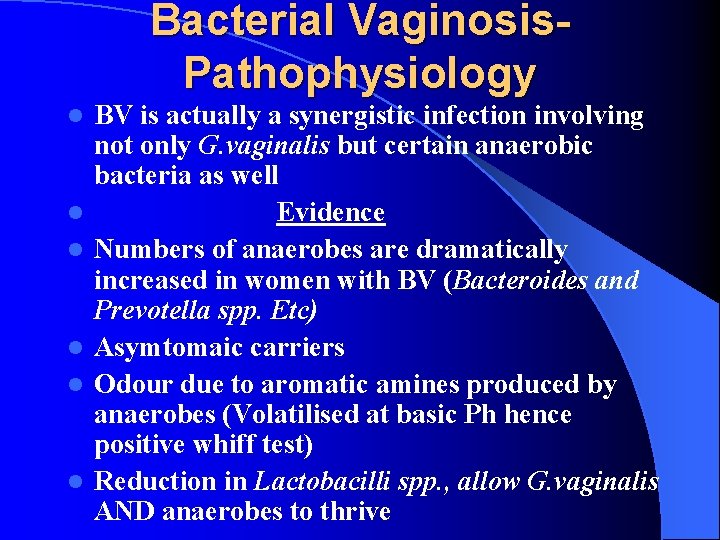 Bacterial Vaginosis-Pathophysiology

- BV is actually a synergistic infection involving not only G.vaginalis but certain anaerobic bacteria as well
- Evidence
- Numbers of anaerobes are dramatically increased in women with BV (Bacteroides and Prevotella spp. Etc)
- Asymtomaic carriers
- Odour due to aromatic amines produced by anaerobes (Volatilised at basic Ph hence positive whiff test)
- Reduction in Lactobacilli spp., allow G.vaginalis AND anaerobes to thrive